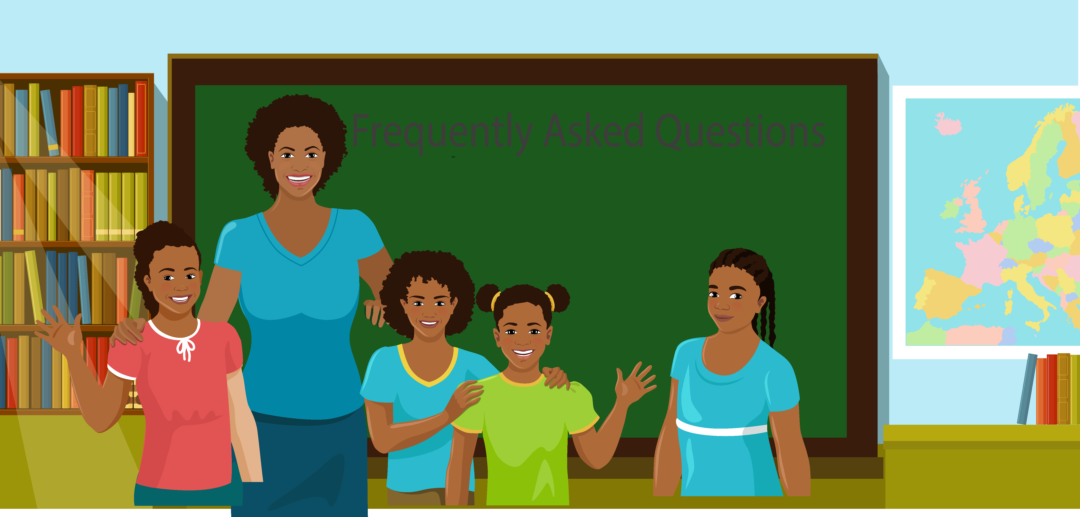 Frequently Asked Questions